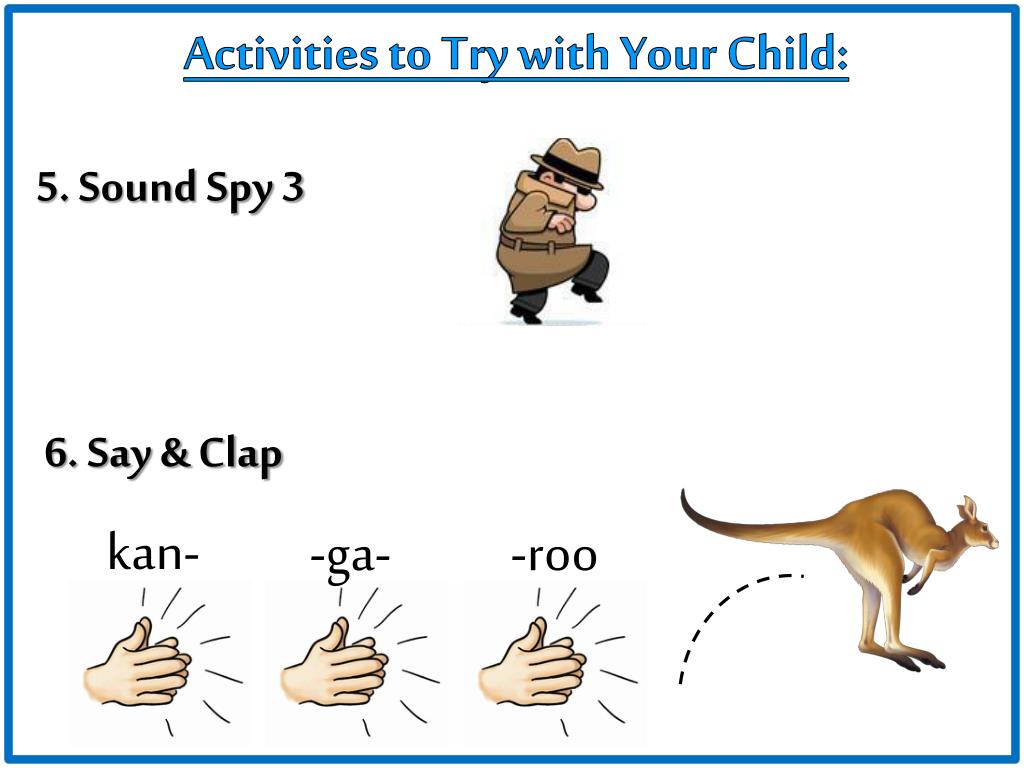 Activities to Try with Your Child:

5. Sound Spy 3

6. Say & Clap

kan- -ga- -roo